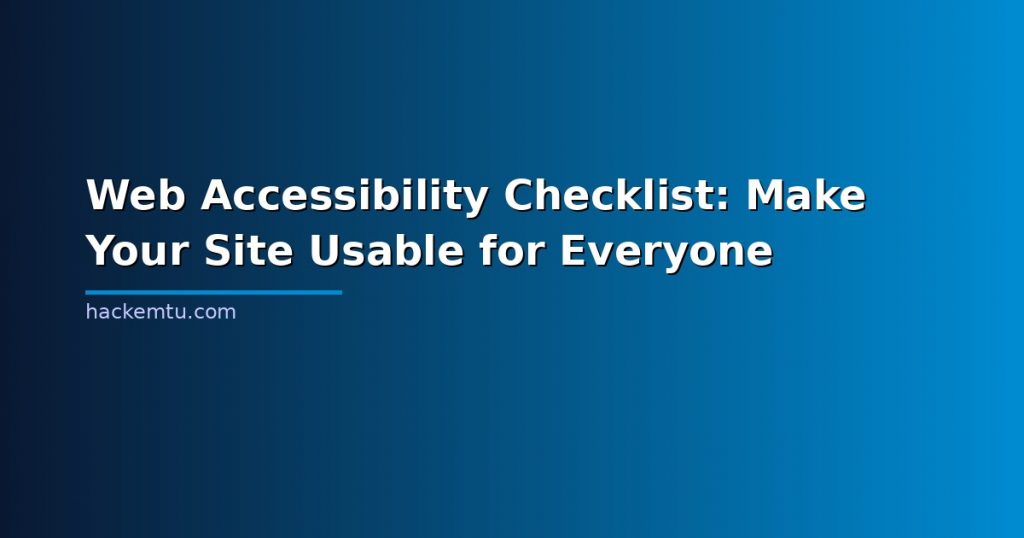 Web Accessibility Checklist: Make Your Site Usable for Everyone

hackemtu.com